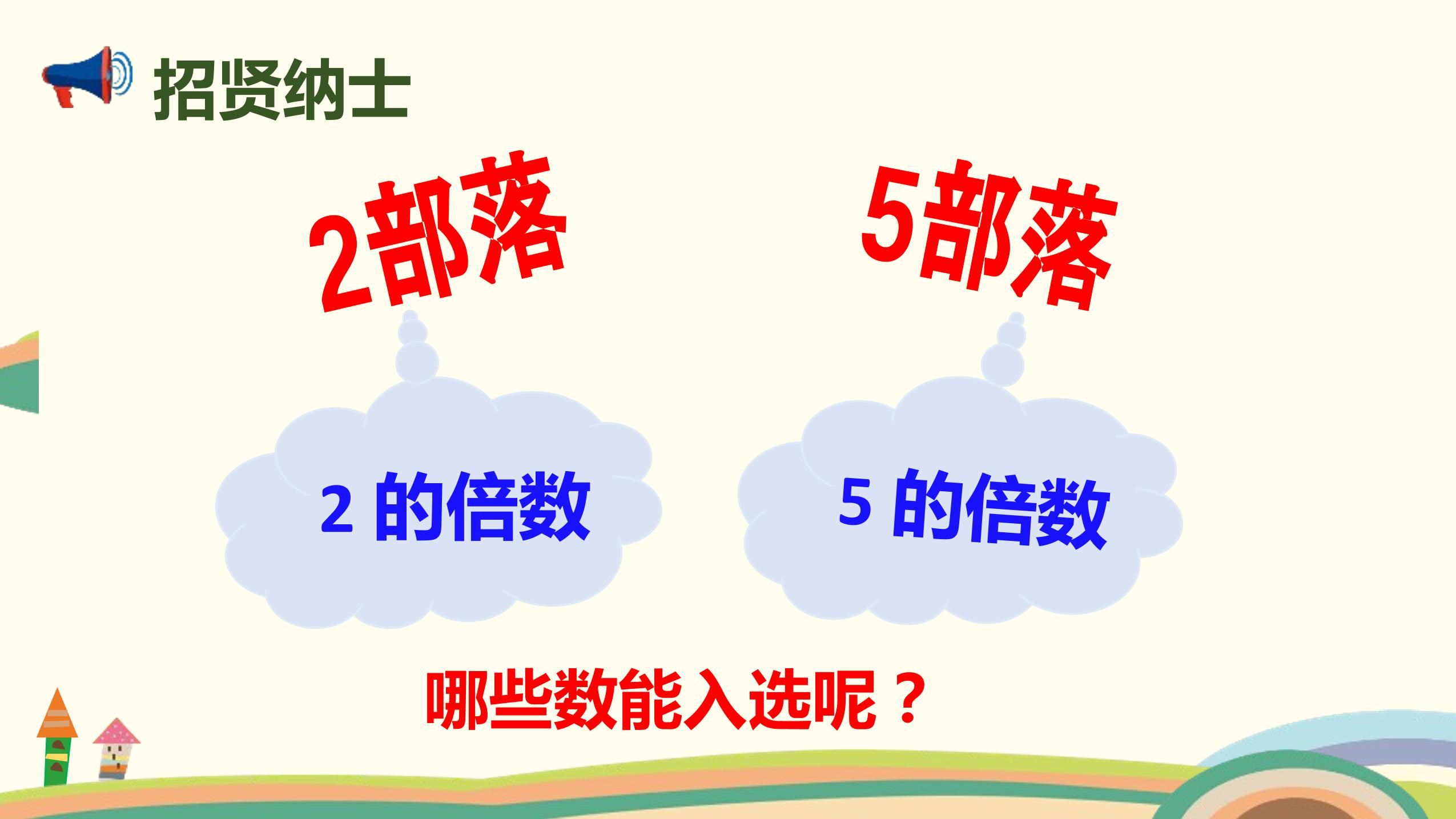 招贤纳士

2部落

5部落

2 的倍数

5 的倍数

哪些数能入选呢？